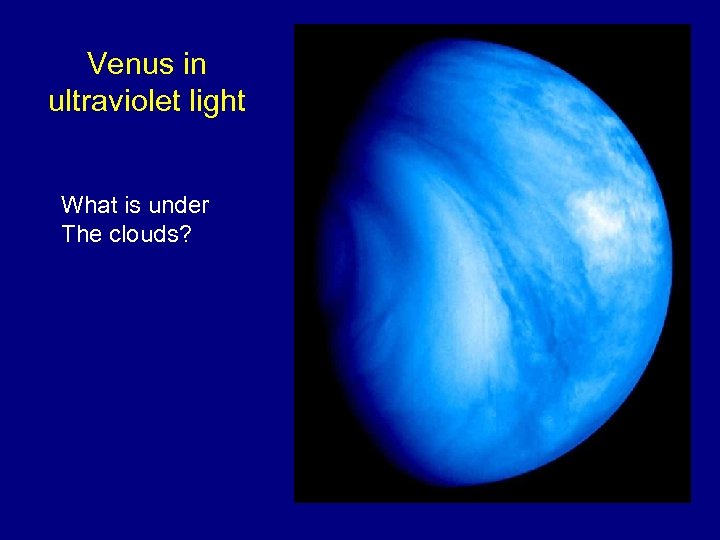 Venus in ultraviolet light

What is under The clouds?